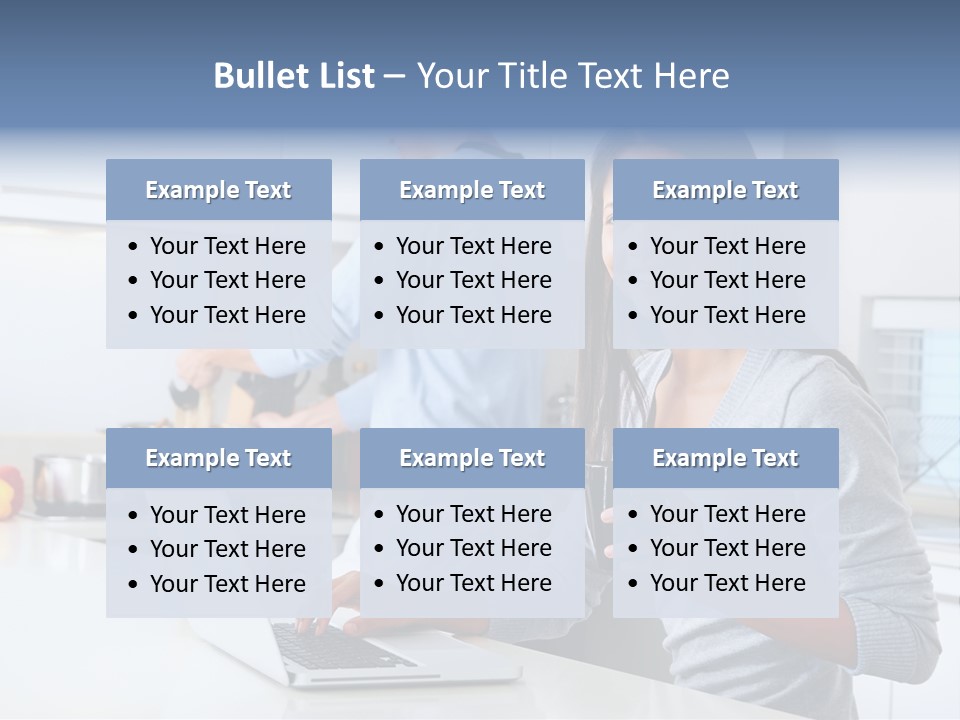 Bullet List – Your Title Text Here

Example Text
• Your Text Here
• Your Text Here
• Your Text Here

Example Text
• Your Text Here
• Your Text Here
• Your Text Here

Example Text
• Your Text Here
• Your Text Here
• Your Text Here

Example Text
• Your Text Here
• Your Text Here
• Your Text Here

Example Text
• Your Text Here
• Your Text Here
• Your Text Here

Example Text
• Your Text Here
• Your Text Here
• Your Text Here